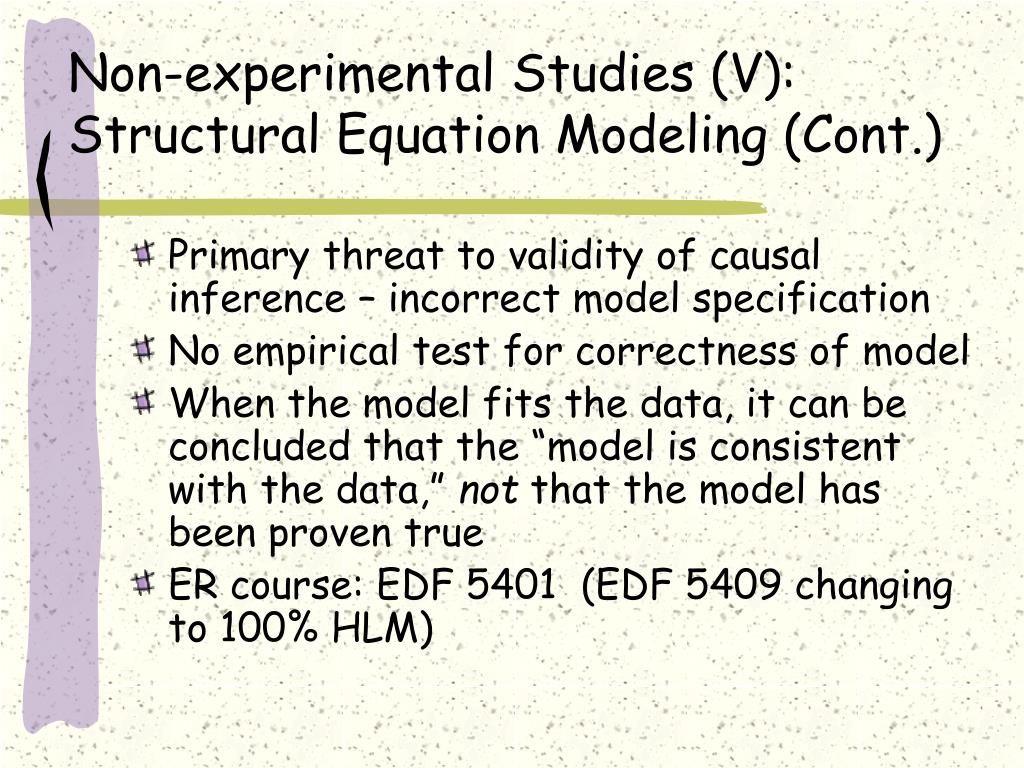 Non-experimental Studies (V): Structural Equation Modeling (Cont.)

Primary threat to validity of causal inference – incorrect model specification

No empirical test for correctness of model

When the model fits the data, it can be concluded that the “model is consistent with the data,” not that the model has been proven true

ER course: EDF 5401 (EDF 5409 changing to 100% HLM)